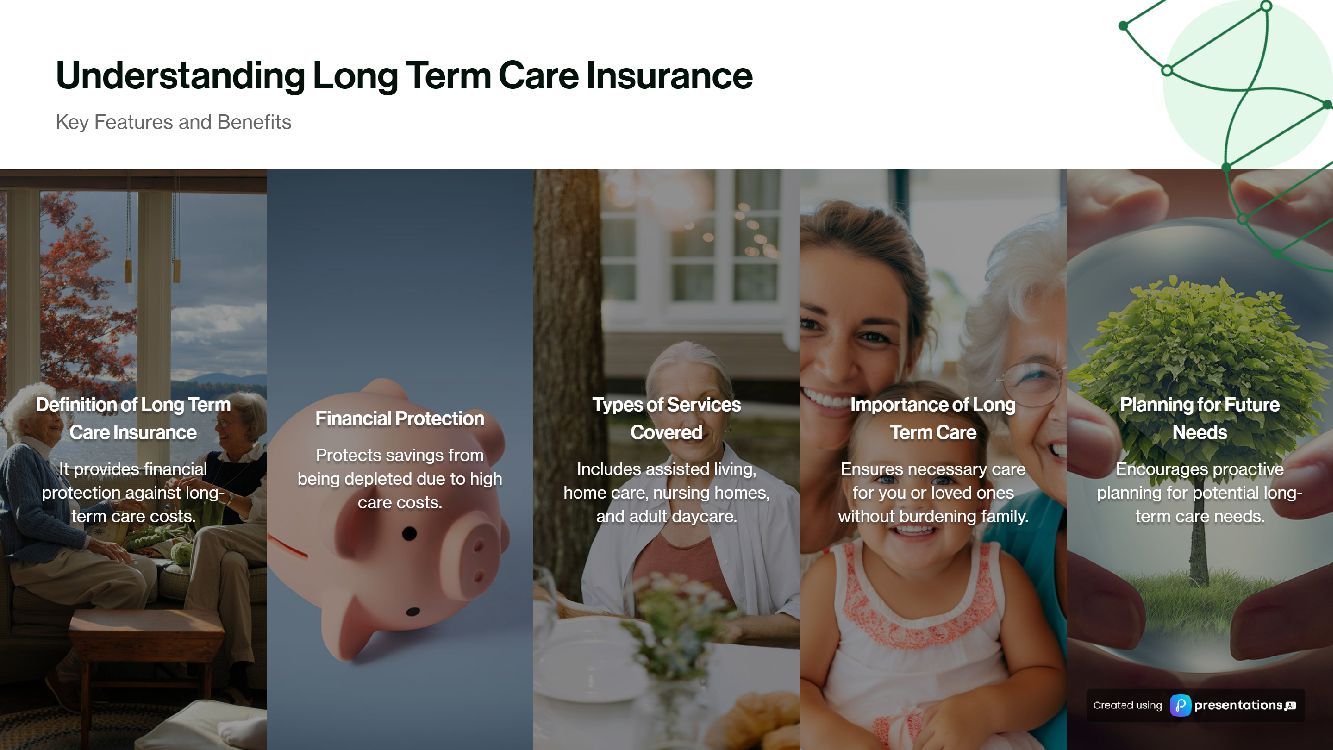 Understanding Long Term Care Insurance

Key Features and Benefits

Definition of Long Term Care Insurance

It provides financial protection against long-term care costs.

Financial Protection

Protects savings from being depleted due to high care costs.

Types of Services Covered

Includes assisted living, home care, nursing homes, and adult daycare.

Importance of Long Term Care

Ensures necessary care for you or loved ones without burdening family.

Planning for Future Needs

Encourages proactive planning for potential long-term care needs.

Created using presentations.ai